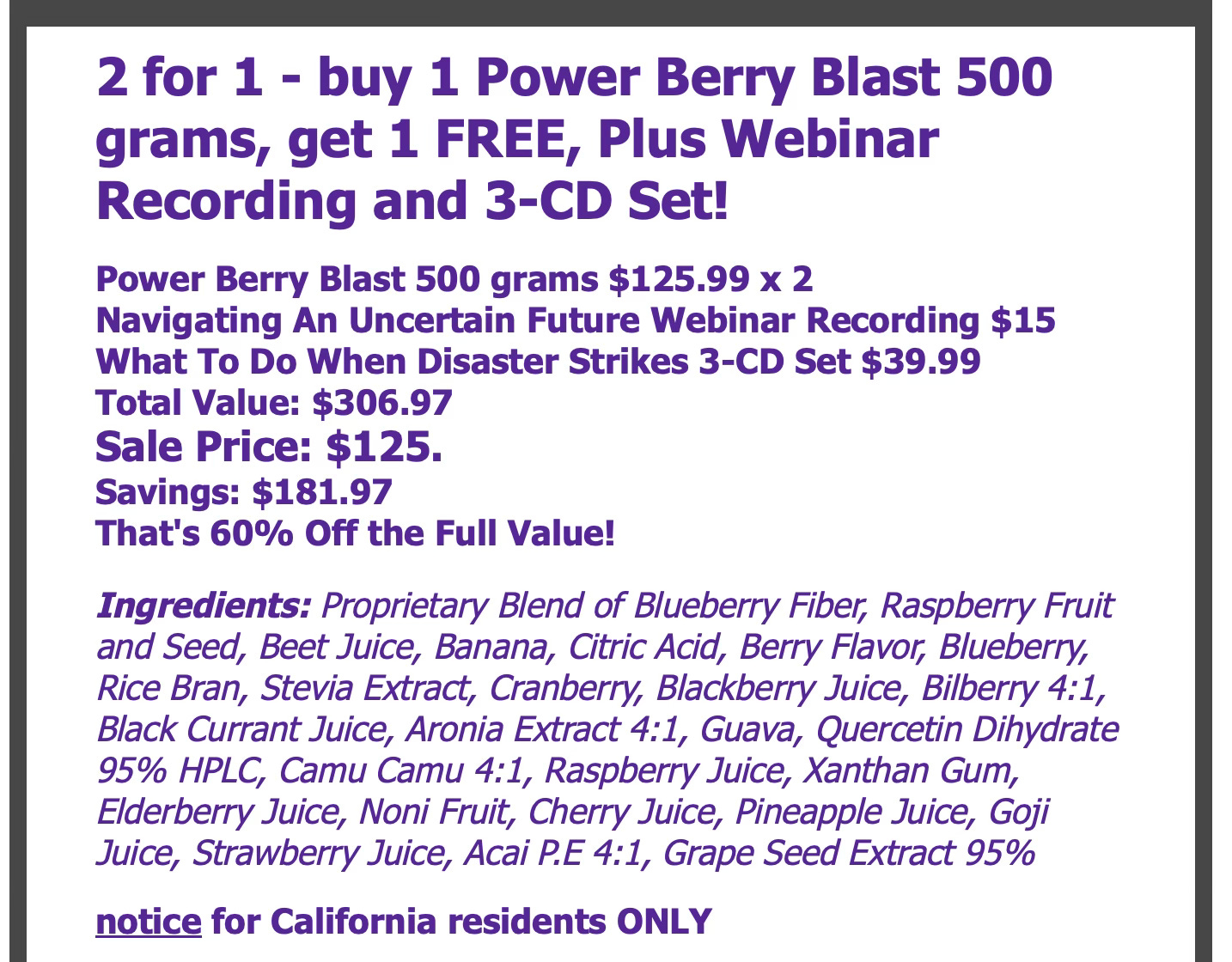 2 for 1 - buy 1 Power Berry Blast 500 grams, get 1 FREE, Plus Webinar Recording and 3-CD Set!

Power Berry Blast 500 grams \$125.99 x 2
Navigating An Uncertain Future Webinar Recording \$15
What To Do When Disaster Strikes 3-CD Set \$39.99
Total Value: \$306.97
Sale Price: \$125.
Savings: \$181.97
That's 60% Off the Full Value!

Ingredients: Proprietary Blend of Blueberry Fiber, Raspberry Fruit and Seed, Beet Juice, Banana, Citric Acid, Berry Flavor, Blueberry, Rice Bran, Stevia Extract, Cranberry, Blackberry Juice, Bilberry 4:1, Black Currant Juice, Aronia Extract 4:1, Guava, Quercetin Dihydrate 95% HPLC, Camu Camu 4:1, Raspberry Juice, Xanthan Gum, Elderberry Juice, Noni Fruit, Cherry Juice, Pineapple Juice, Goji Juice, Strawberry Juice, Acai P.E 4:1, Grape Seed Extract 95%

notice for California residents ONLY